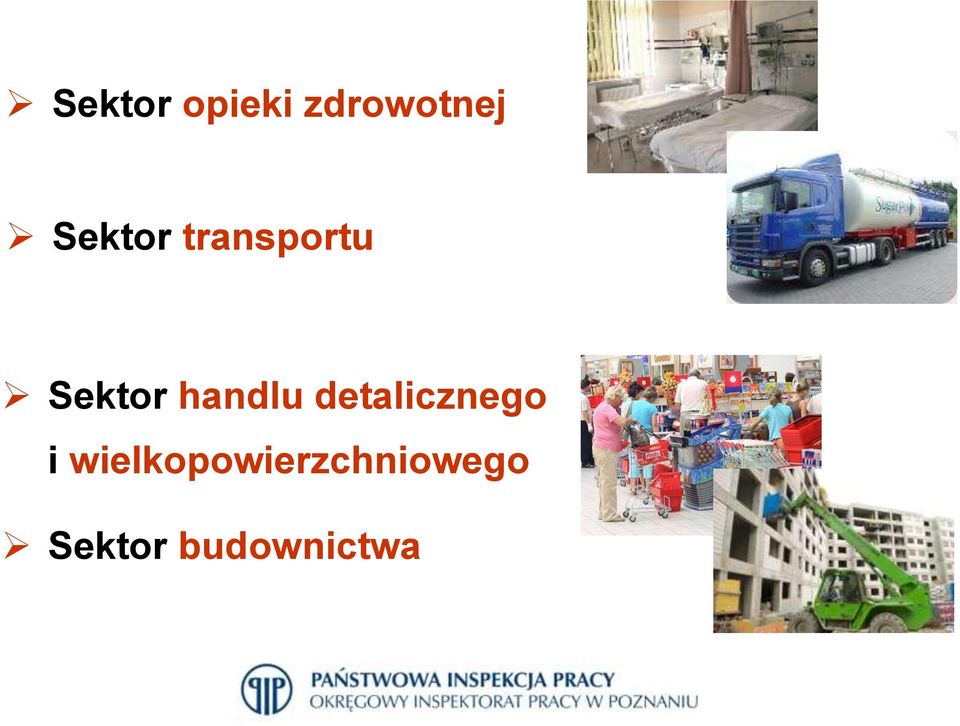 ➢ Sektor opieki zdrowotnej

➢ Sektor transportu

➢ Sektor handlu detalicznego i wielkopowierzchniowego

➢ Sektor budownictwa

Sugar

PIP
PAŃSTWOWA INSPEKCJA PRACY
OKRĘGOWY INSPEKTORAT PRACY W POZNANIU